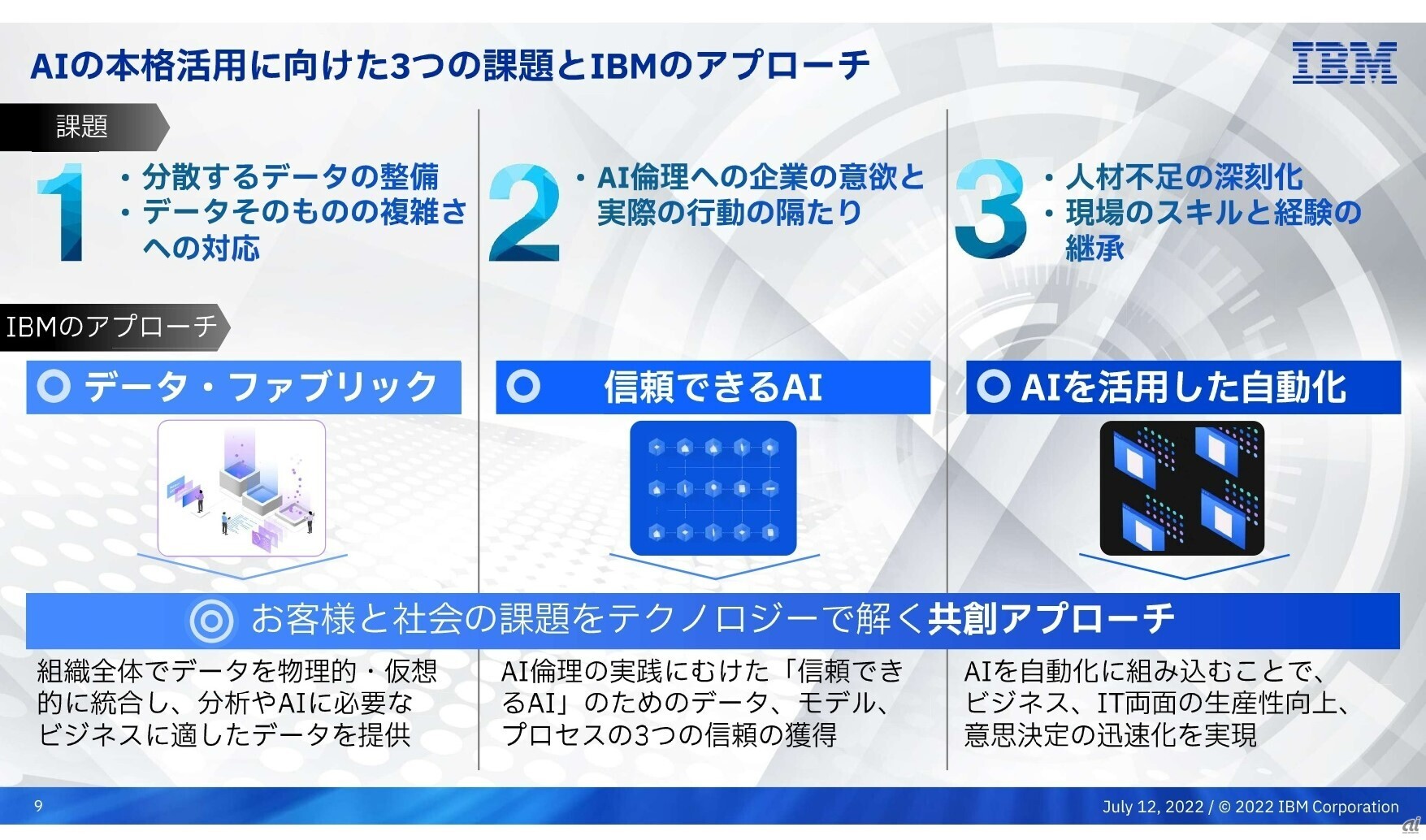 AIの本格活用に向けた3つの課題とIBMのアプローチ

IBM

課題

1
・分散するデータの整備
・データそのものの複雑さへの対応

2
・AI倫理への企業の意欲と実際の行動の隔たり

3
・人材不足の深刻化
・現場のスキルと経験の継承

IBMのアプローチ

データ・ファブリック

信頼できるAI

AIを活用した自動化

お客様と社会の課題をテクノロジーで解く共創アプローチ

組織全体でデータを物理的・仮想的に統合し、分析やAIに必要なビジネスに適したデータを提供

AI倫理の実践にむけた「信頼できるAI」のためのデータ、モデル、プロセスの3つの信頼の獲得

AIを自動化に組み込むことで、ビジネス、IT両面の生産性向上、意思決定の迅速化を実現

9

July 12, 2022 / © 2022 IBM Corporation